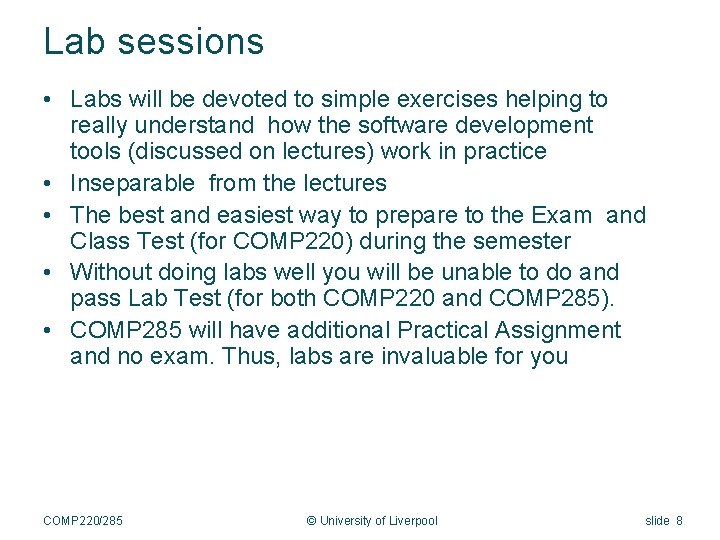 Lab sessions

• Labs will be devoted to simple exercises helping to really understand how the software development tools (discussed on lectures) work in practice
• Inseparable from the lectures
• The best and easiest way to prepare to the Exam and Class Test (for COMP220) during the semester
• Without doing labs well you will be unable to do and pass Lab Test (for both COMP220 and COMP285).
• COMP285 will have additional Practical Assignment and no exam. Thus, labs are invaluable for you

COMP220/285 © University of Liverpool slide 8